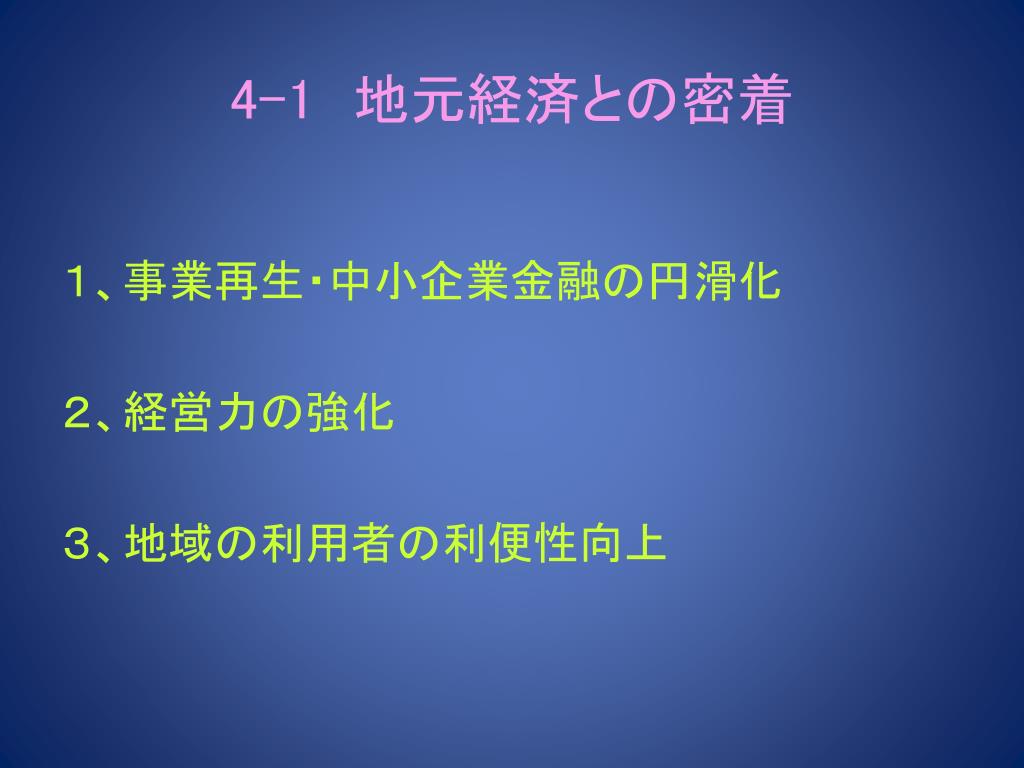 4-1　地元経済との密着

1、事業再生・中小企業金融の円滑化

2、経営力の強化

3、地域の利用者の利便性向上